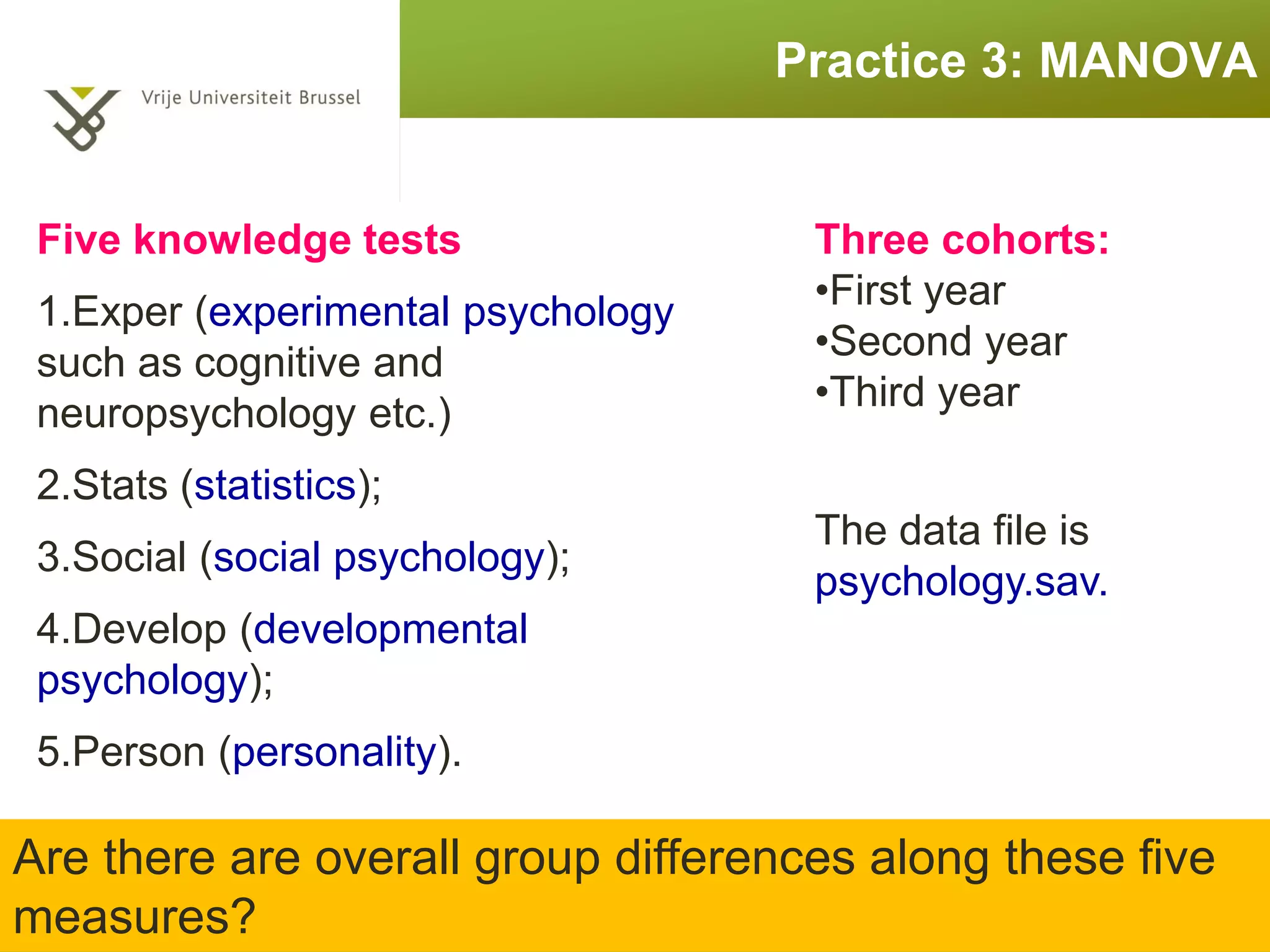 Vrije Universiteit Brussel

Practice 3: MANOVA

Five knowledge tests

1.Exper (experimental psychology such as cognitive and neuropsychology etc.)

2.Stats (statistics);

3.Social (social psychology);

4.Develop (developmental psychology);

5.Person (personality).

Three cohorts:
•First year
•Second year
•Third year

The data file is psychology.sav.

Are there are overall group differences along these five measures?